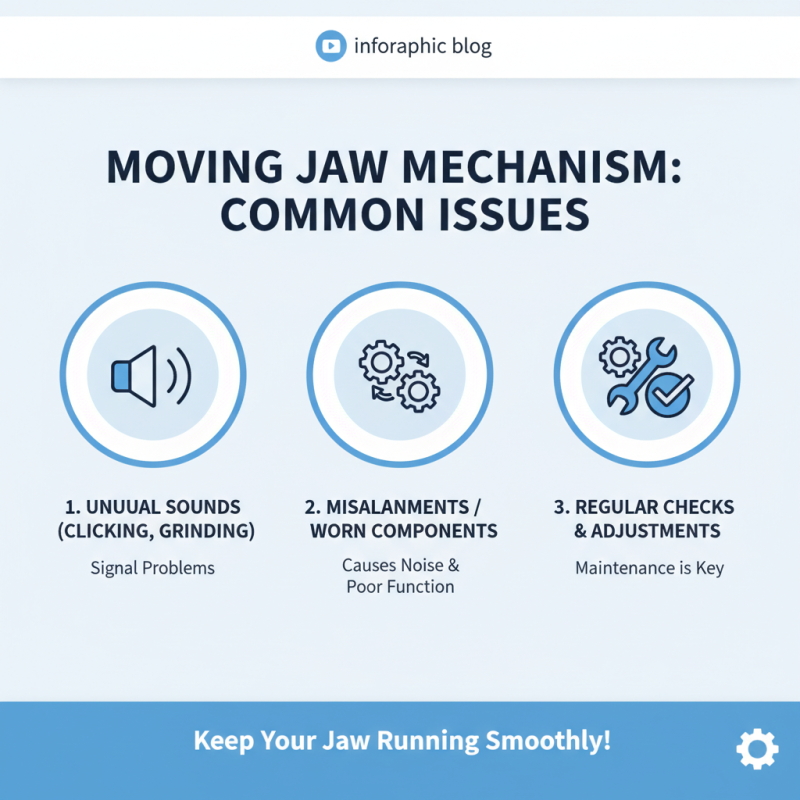 inforaphic blog

MOVING JAW MECHANISM: COMMON ISSUES

1. UNUUAL SOUNDS (CLICKING, GRINDING)

Signal Problems

2. MISALANMENTS / WORN COMPONENTS

Causes Noise & Poor Function

3. REGULAR CHECKS & ADJUSTMENTS

Maintenance is Key

Keep Your Jaw Running Smoothly!